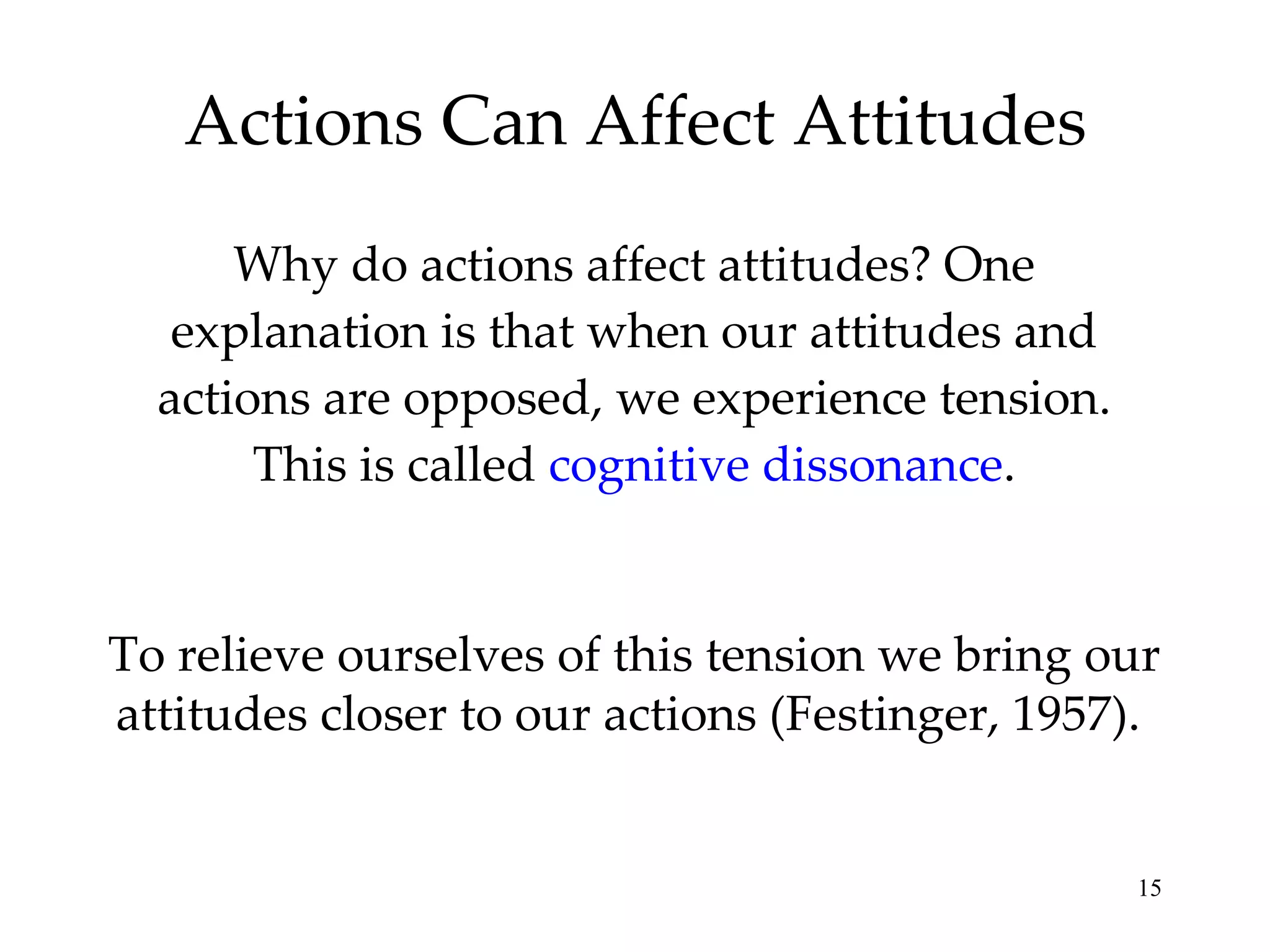 Actions Can Affect Attitudes

Why do actions affect attitudes? One explanation is that when our attitudes and actions are opposed, we experience tension. This is called cognitive dissonance.

To relieve ourselves of this tension we bring our attitudes closer to our actions (Festinger, 1957).

15